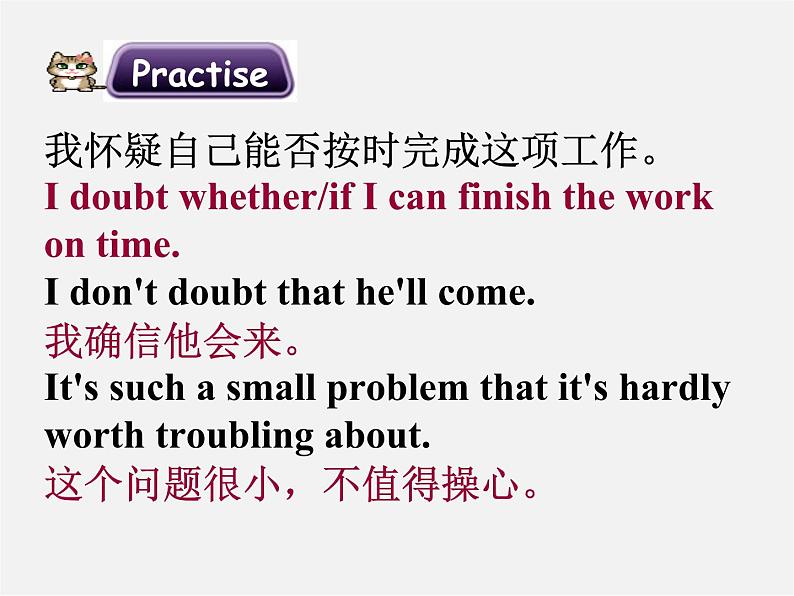 Practise

我怀疑自己能否按时完成这项工作。

I doubt whether/if I can finish the work on time.

I don't doubt that he'll come.

我确信他会来。

It's such a small problem that it's hardly worth troubling about.

这个问题很小，不值得操心。